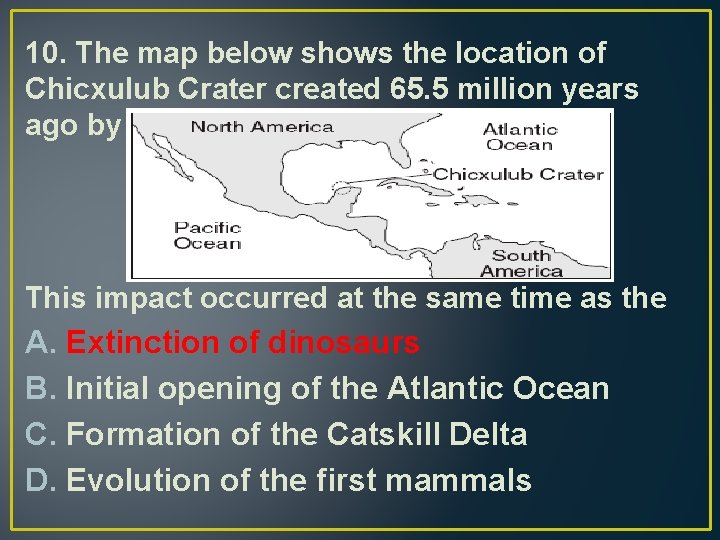 10. The map below shows the location of Chicxulub Crater created 65.5 million years ago by

North America
Atlantic Ocean
Chicxulub Crater
Pacific Ocean
South America

This impact occurred at the same time as the
A. Extinction of dinosaurs
B. Initial opening of the Atlantic Ocean
C. Formation of the Catskill Delta
D. Evolution of the first mammals